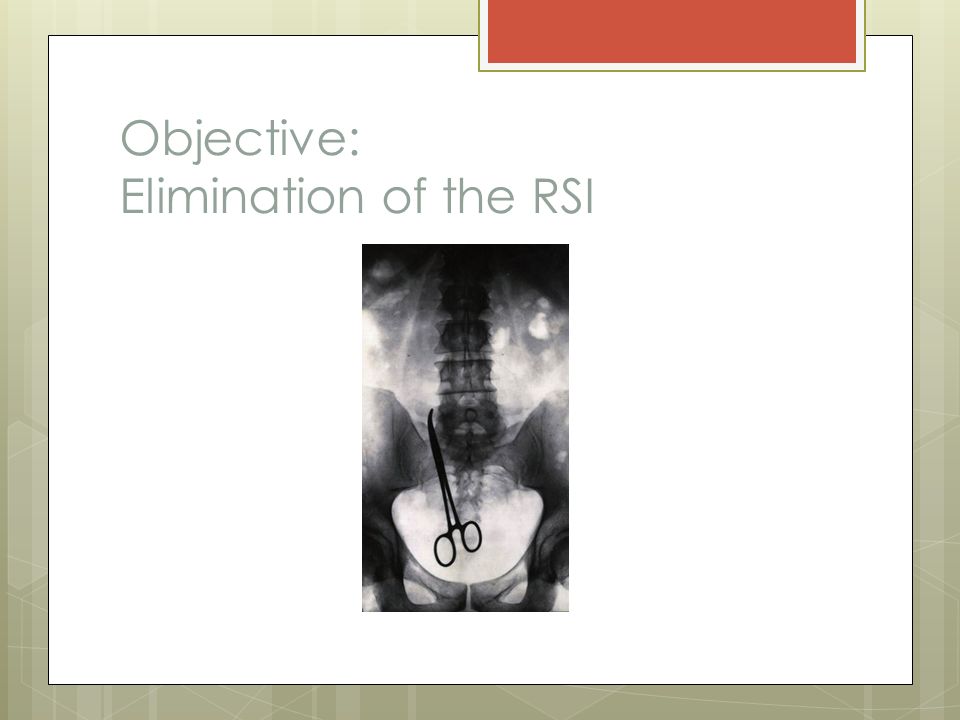 Objective:
Elimination of the RSI